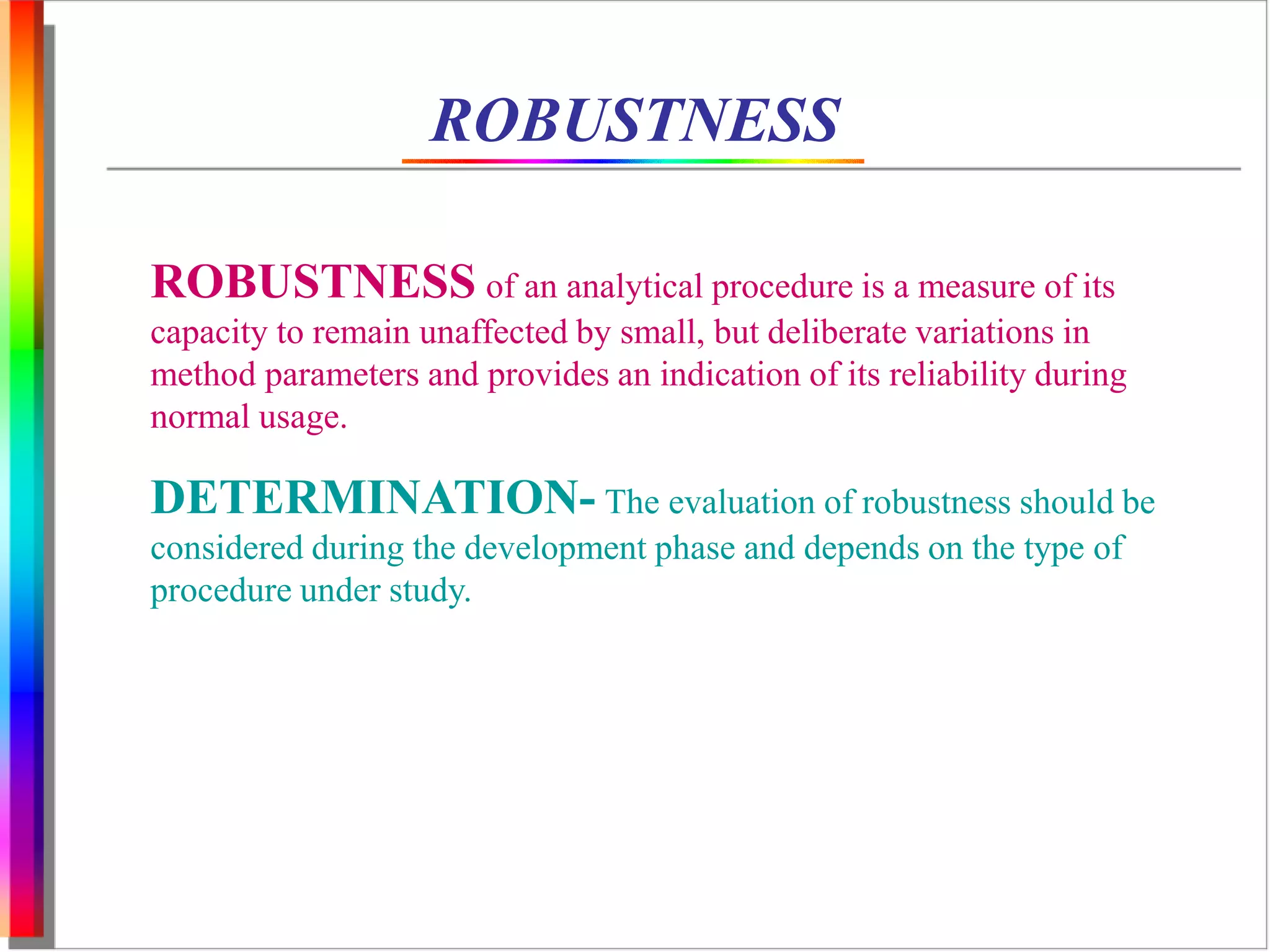 ROBUSTNESS

ROBUSTNESS of an analytical procedure is a measure of its capacity to remain unaffected by small, but deliberate variations in method parameters and provides an indication of its reliability during normal usage.

DETERMINATION- The evaluation of robustness should be considered during the development phase and depends on the type of procedure under study.